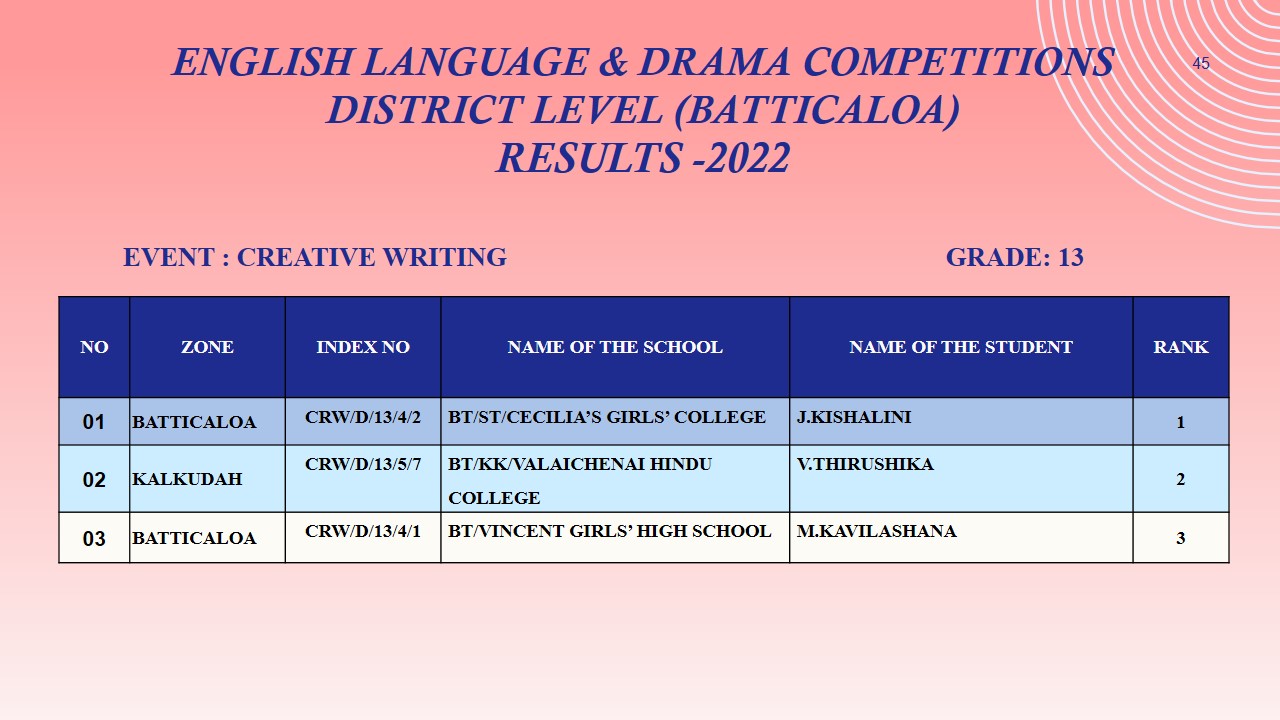 ENGLISH LANGUAGE & DRAMA COMPETITIONS
DISTRICT LEVEL (BATTICALOA)
RESULTS -2022

45

EVENT : CREATIVE WRITING

GRADE: 13

| NO | ZONE | INDEX NO | NAME OF THE SCHOOL | NAME OF THE STUDENT | RANK |
|---|---|---|---|---|---|
| 01 | BATTICALOA | CRW/D/13/4/2 | BT/ST/CECILIA'S GIRLS' COLLEGE | J.KISHALINI | 1 |
| 02 | KALKUDAH | CRW/D/13/5/7 | BT/KK/VALAICHENAI HINDU COLLEGE | V.THIRUSHIKA | 2 |
| 03 | BATTICALOA | CRW/D/13/4/1 | BT/VINCENT GIRLS' HIGH SCHOOL | M.KAVILASHANA | 3 |